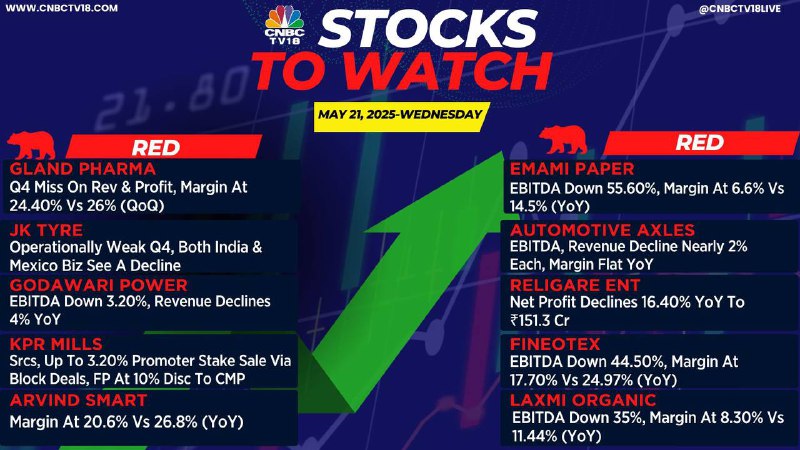 WWW.CNBCTV18.COM

CNBC TV18

STOCKS TO WATCH

@CNBCTV18LIVE

MAY 21, 2025-WEDNESDAY

RED

GLAND PHARMA
Q4 Miss On Rev & Profit, Margin At 24.40% Vs 26% (QoQ)

JK TYRE
Operationally Weak Q4, Both India & Mexico Biz See A Decline

GODAWARI POWER
EBITDA Down 3.20%, Revenue Declines 4% YoY

KPR MILLS
Srcs, Up To 3.20% Promoter Stake Sale Via Block Deals, FP At 10% Disc To CMP

ARVIND SMART
Margin At 20.6% Vs 26.8% (YoY)

RED

EMAMI PAPER
EBITDA Down 55.60%, Margin At 6.6% Vs 14.5% (YoY)

AUTOMOTIVE AXLES
EBITDA, Revenue Decline Nearly 2% Each, Margin Flat YoY

RELIGARE ENT
Net Profit Declines 16.40% YoY To ₹151.3 Cr

FINEOTEX
EBITDA Down 44.50%, Margin At 17.70% Vs 24.97% (YoY)

LAXMI ORGANIC
EBITDA Down 35%, Margin At 8.30% Vs 11.44% (YoY)